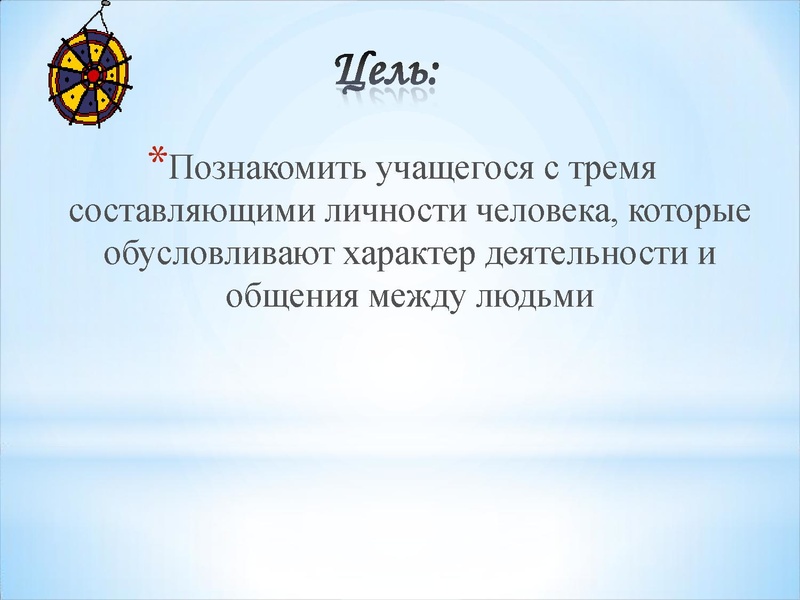 Цель:

*Познакомить учащегося с тремя составляющими личности человека, которые обусловливают характер деятельности и общения между людьми